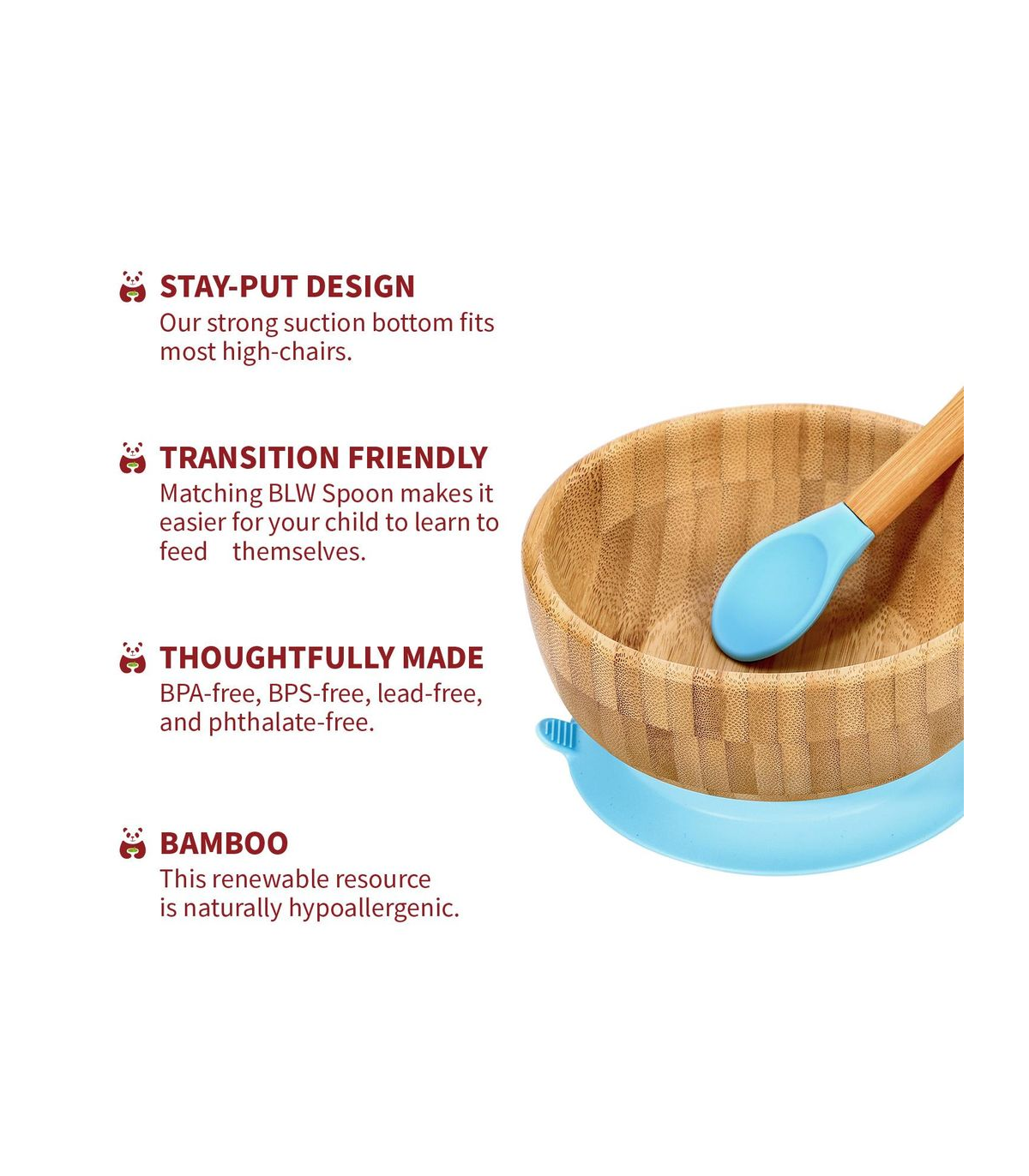 STAY-PUT DESIGN
Our strong suction bottom fits most high-chairs.

TRANSITION FRIENDLY
Matching BLW Spoon makes it easier for your child to learn to feed themselves.

THOUGHTFULLY MADE
BPA-free, BPS-free, lead-free, and phthalate-free.

BAMBOO
This renewable resource is naturally hypoallergenic.